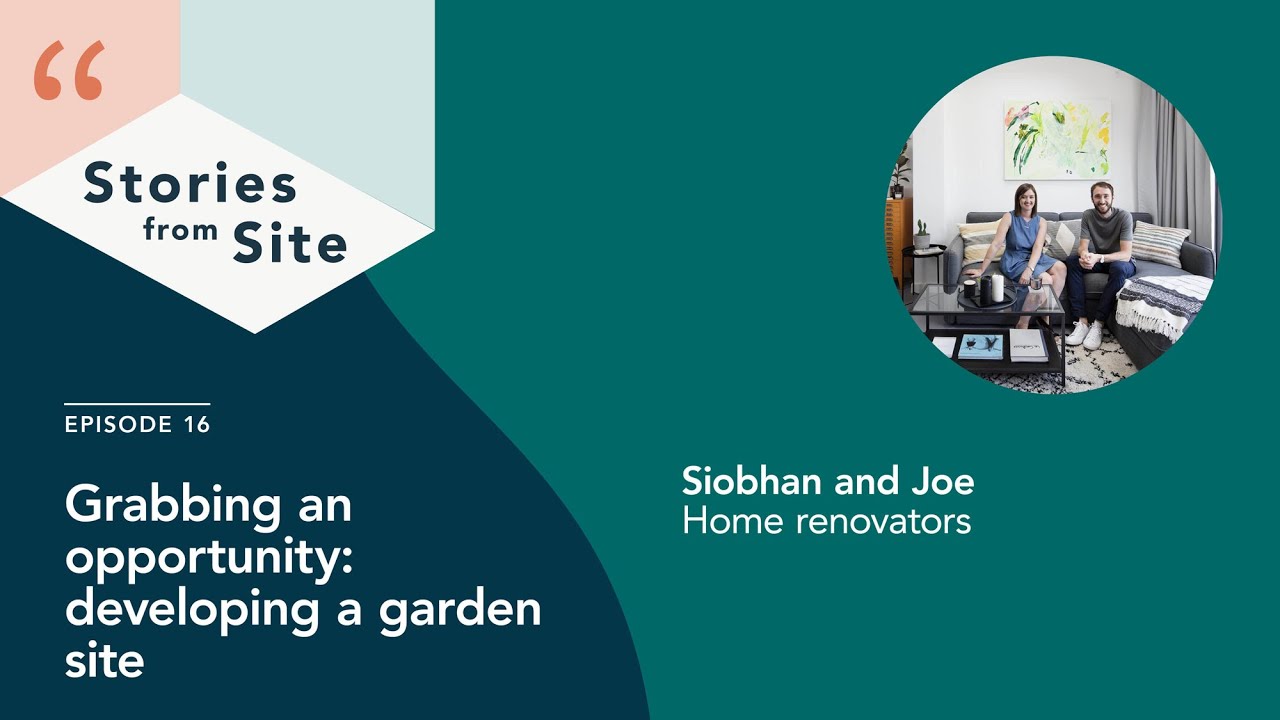 “

Stories from Site

EPISODE 16

Grabbing an opportunity: developing a garden site

Siobhan and Joe
Home renovators